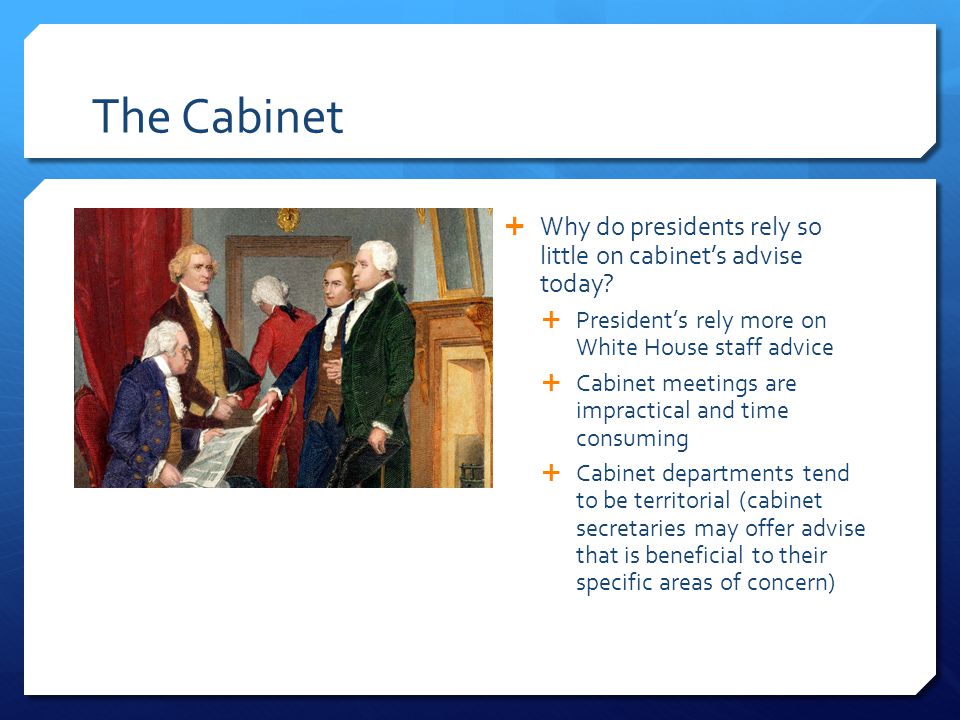 The Cabinet

+ Why do presidents rely so little on cabinet's advise today?

+ President's rely more on White House staff advice

+ Cabinet meetings are impractical and time consuming

+ Cabinet departments tend to be territorial (cabinet secretaries may offer advise that is beneficial to their specific areas of concern)